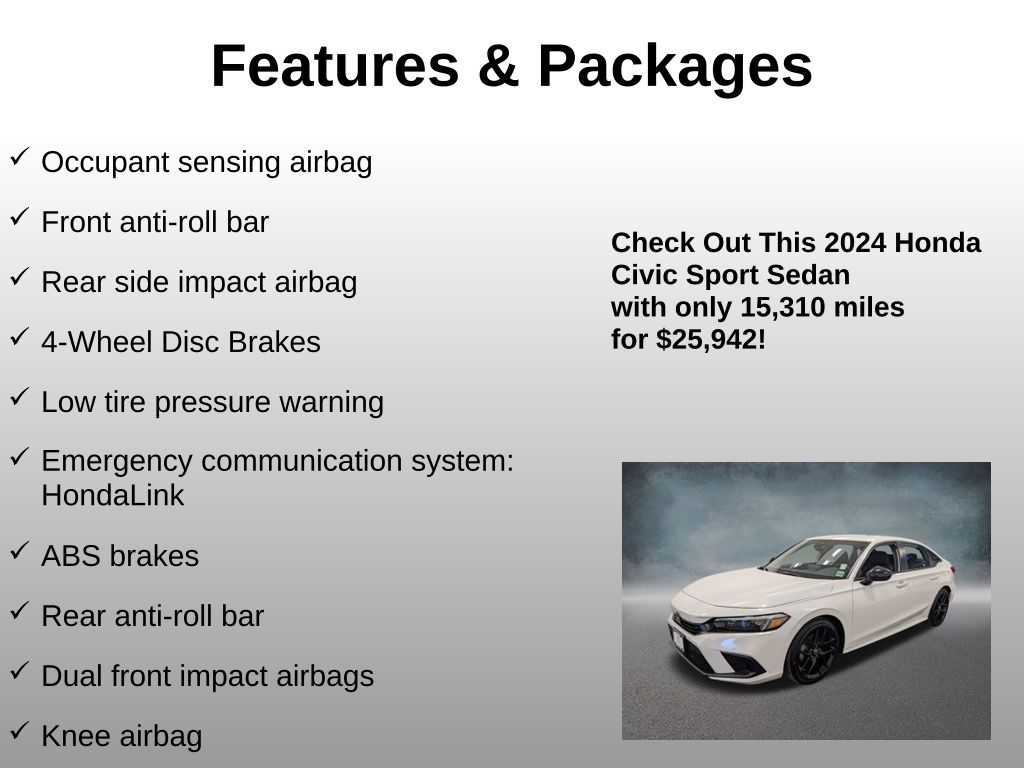 Features & Packages

✓ Occupant sensing airbag

✓ Front anti-roll bar

✓ Rear side impact airbag

✓ 4-Wheel Disc Brakes

✓ Low tire pressure warning

✓ Emergency communication system: HondaLink

✓ ABS brakes

✓ Rear anti-roll bar

✓ Dual front impact airbags

✓ Knee airbag

Check Out This 2024 Honda Civic Sport Sedan with only 15,310 miles for $25,942!